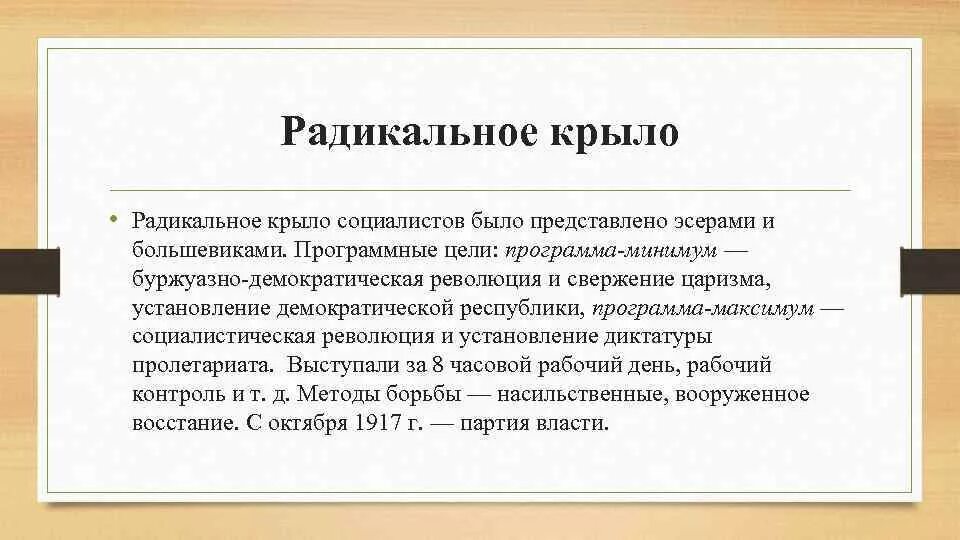 Радикальное крыло

• Радикальное крыло социалистов было представлено эсерами и большевиками. Программные цели: программа-минимум — буржуазно-демократическая революция и свержение царизма, установление демократической республики, программа-максимум — социалистическая революция и установление диктатуры пролетариата. Выступали за 8 часовой рабочий день, рабочий контроль и т. д. Методы борьбы — насильственные, вооруженное восстание. С октября 1917 г. — партия власти.